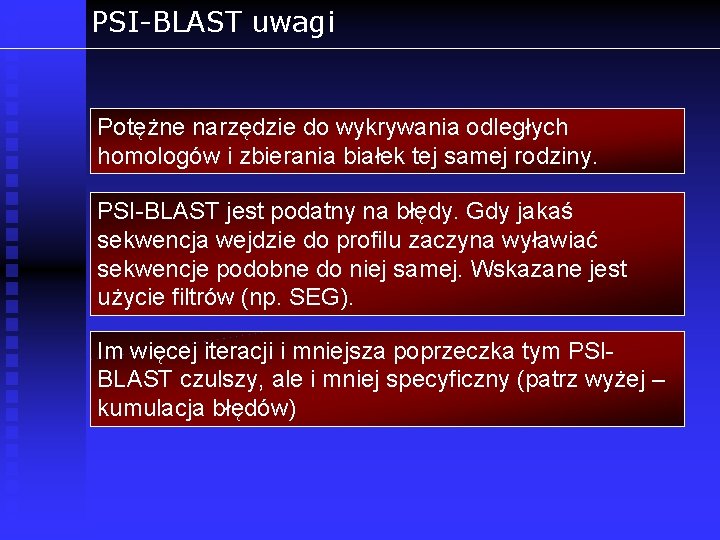 PSI-BLAST uwagi

Potężne narzędzie do wykrywania odległych homologów i zbierania białek tej samej rodziny.

PSI-BLAST jest podatny na błędy. Gdy jakaś sekwencja wejdzie do profilu zaczyna wyławiać sekwencje podobne do niej samej. Wskazane jest użycie filtrów (np. SEG).

Im więcej iteracji i mniejsza poprzeczka tym PSI-BLAST czulszy, ale i mniej specyficzny (patrz wyżej – kumulacja błędów)